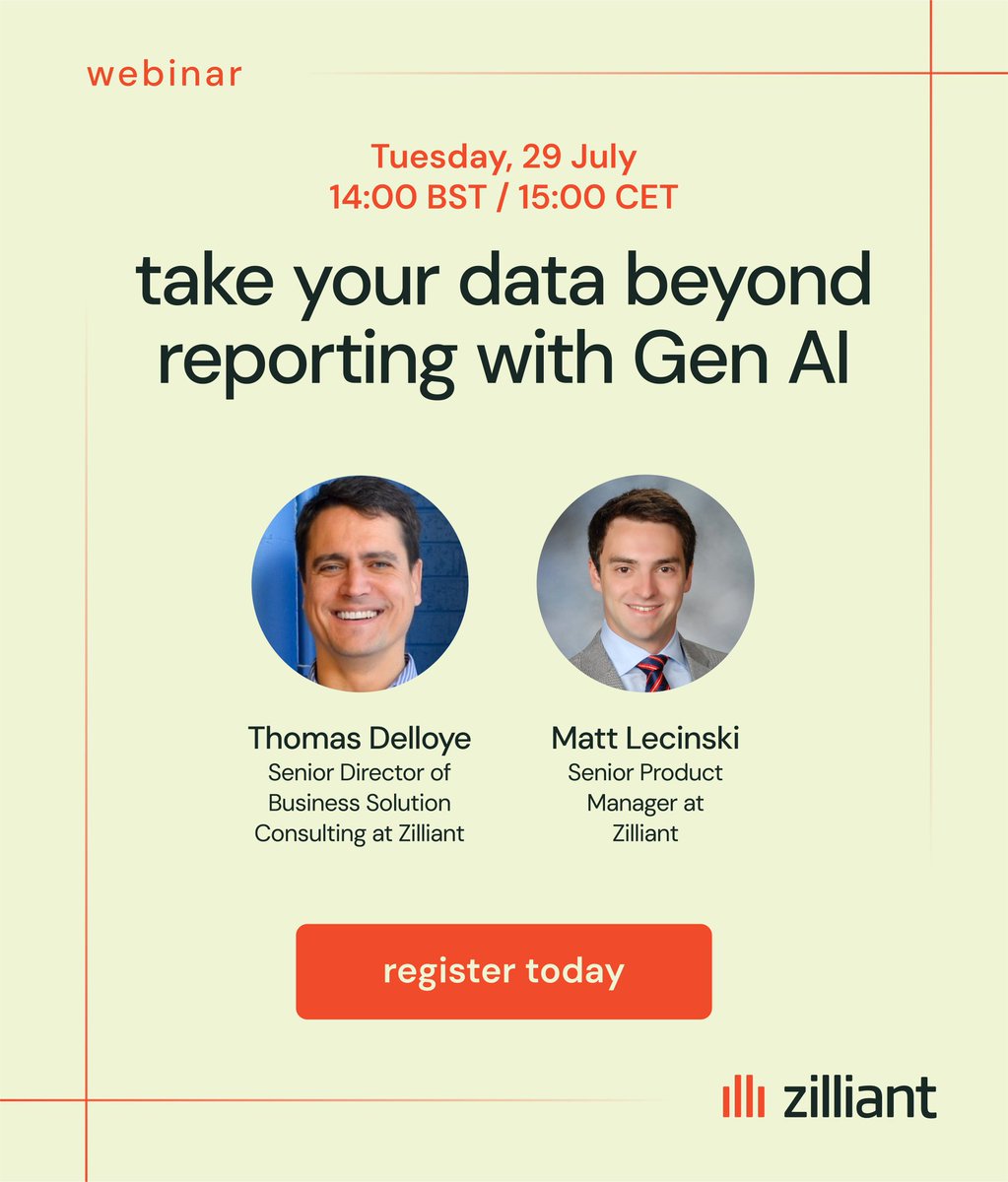 webinar

Tuesday, 29 July
14:00 BST / 15:00 CET

take your data beyond reporting with Gen AI

Thomas Delloye
Senior Director of Business Solution Consulting at Zilliant

Matt Lecinski
Senior Product Manager at Zilliant

register today

zilliant